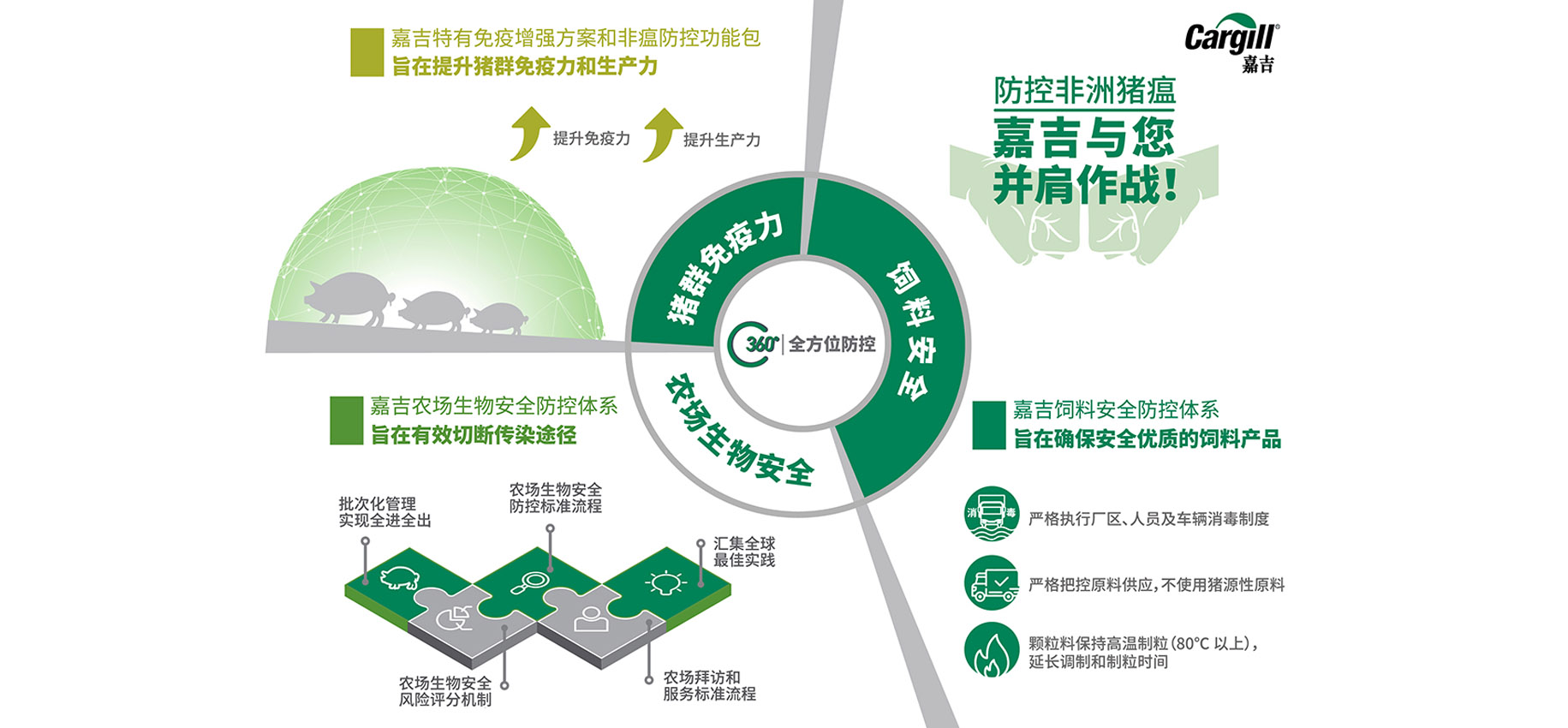 嘉吉特有免疫增强方案和非瘟防控功能包
旨在提升猪群免疫力和生产力

提升免疫力
提升生产力

Cargill®
嘉吉

防控非洲猪瘟
嘉吉与您
并肩作战!

猪群免疫力
饲料安全
农场生物安全
360° 全方位防控

嘉吉农场生物安全防控体系
旨在有效切断传染途径

批次化管理
实现全进全出

农场生物安全
防控标准流程

汇集全球
最佳实践

农场生物安全
风险评分机制

农场拜访和
服务标准流程

嘉吉饲料安全防控体系
旨在确保安全优质的饲料产品

消 毒
严格执行厂区、人员及车辆消毒制度

严格把控原料供应,不使用猪源性原料

颗粒料保持高温制粒(80°C 以上),
延长调制和制粒时间